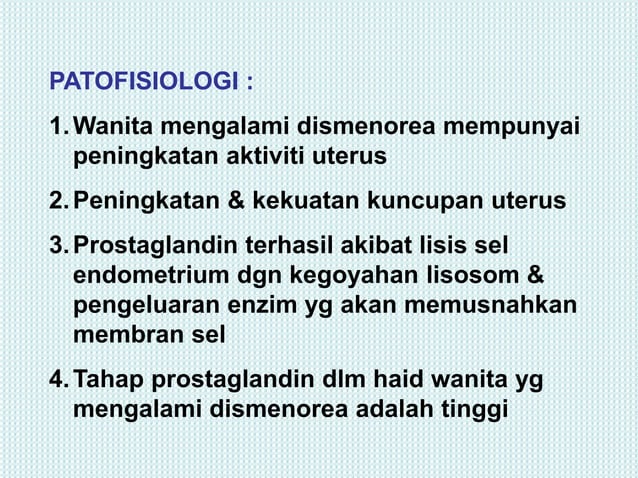 PATOFISIOLOGI :

1. Wanita mengalami dismenorea mempunyai peningkatan aktiviti uterus

2. Peningkatan & kekuatan kuncupan uterus

3. Prostaglandin terhasil akibat lisis sel endometrium dgn kegoyahan lisosom & pengeluaran enzim yg akan memusnahkan membran sel

4. Tahap prostaglandin dlm haid wanita yg mengalami dismenorea adalah tinggi